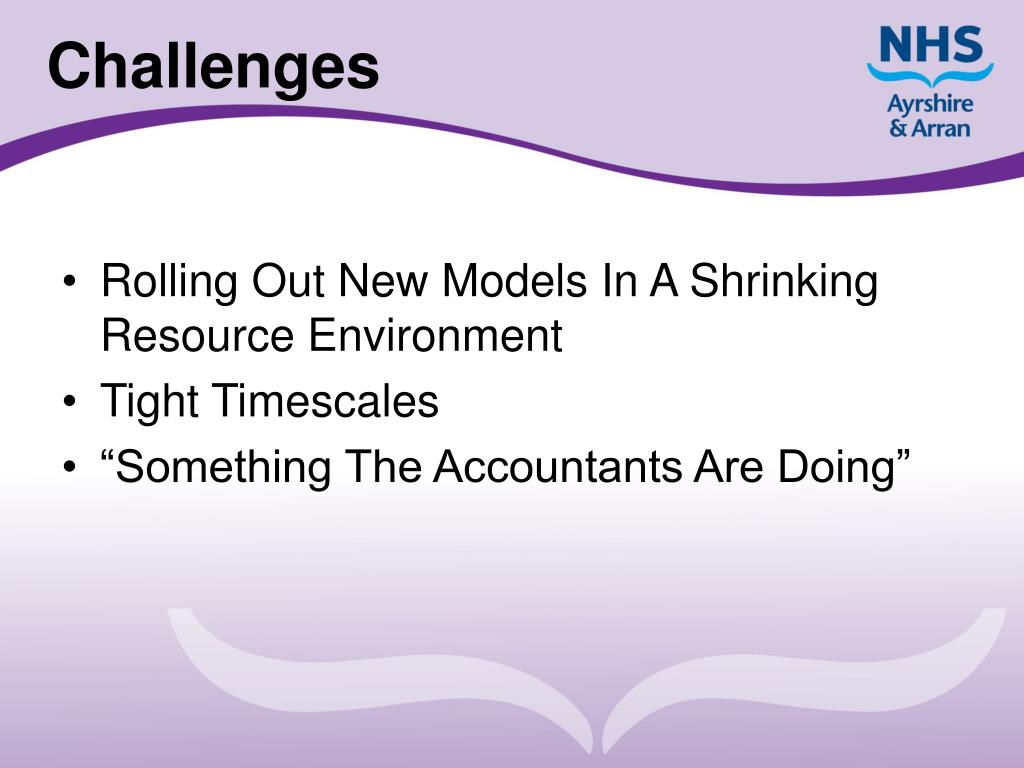 Challenges

NHS
Ayrshire
& Arran

• Rolling Out New Models In A Shrinking Resource Environment
• Tight Timescales
• “Something The Accountants Are Doing”